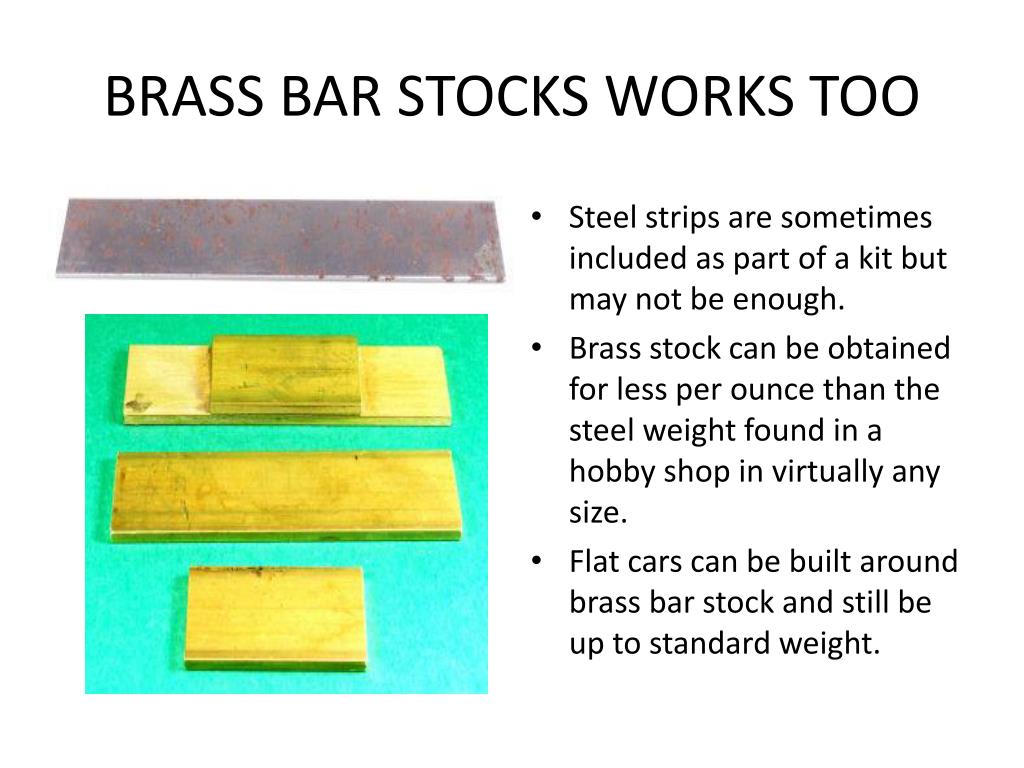 BRASS BAR STOCKS WORKS TOO

• Steel strips are sometimes included as part of a kit but may not be enough.
• Brass stock can be obtained for less per ounce than the steel weight found in a hobby shop in virtually any size.
• Flat cars can be built around brass bar stock and still be up to standard weight.